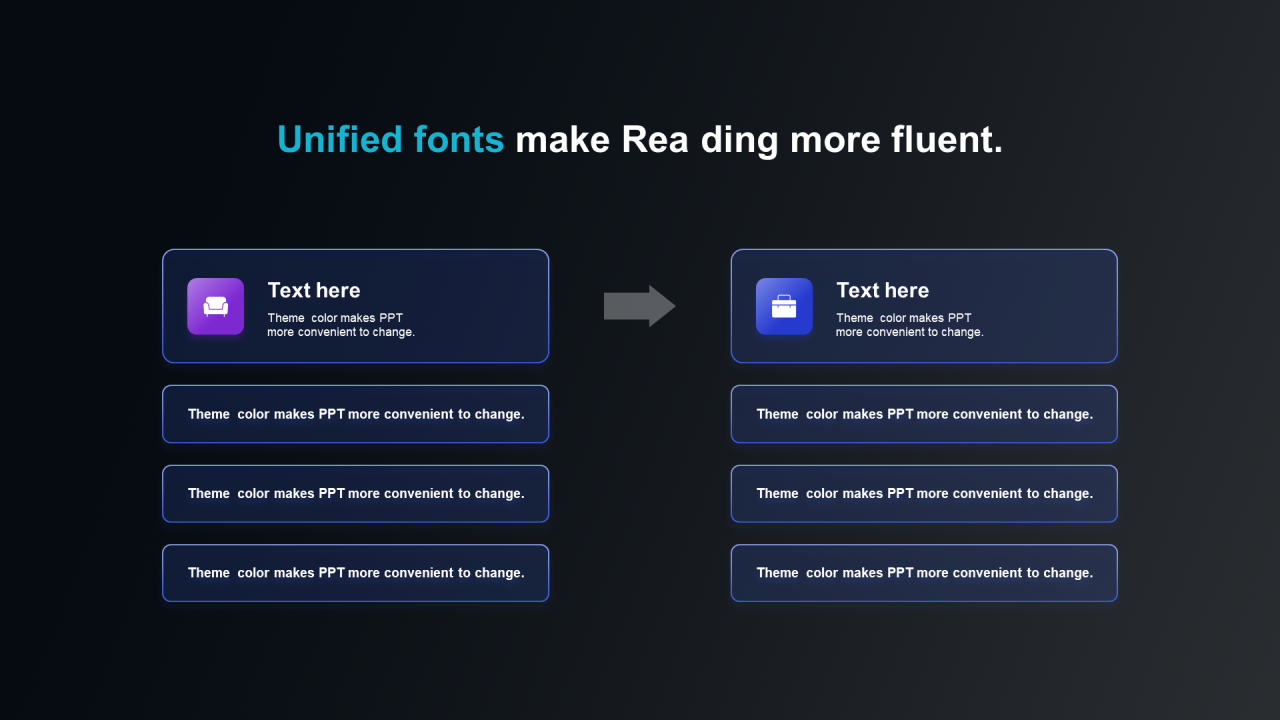 Unified fonts make Rea ding more fluent.

Text here
Theme color makes PPT more convenient to change.

Theme color makes PPT more convenient to change.

Theme color makes PPT more convenient to change.

Theme color makes PPT more convenient to change.

Text here
Theme color makes PPT more convenient to change.

Theme color makes PPT more convenient to change.

Theme color makes PPT more convenient to change.

Theme color makes PPT more convenient to change.